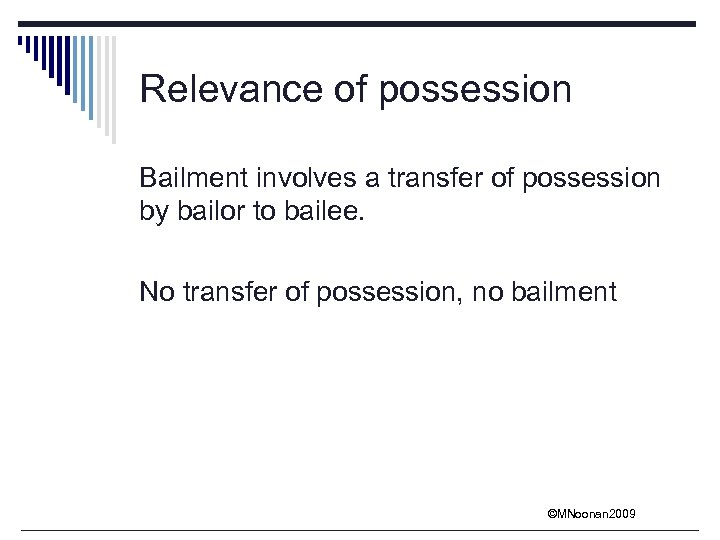 Relevance of possession

Bailment involves a transfer of possession by bailor to bailee.

No transfer of possession, no bailment

©MNoonan2009